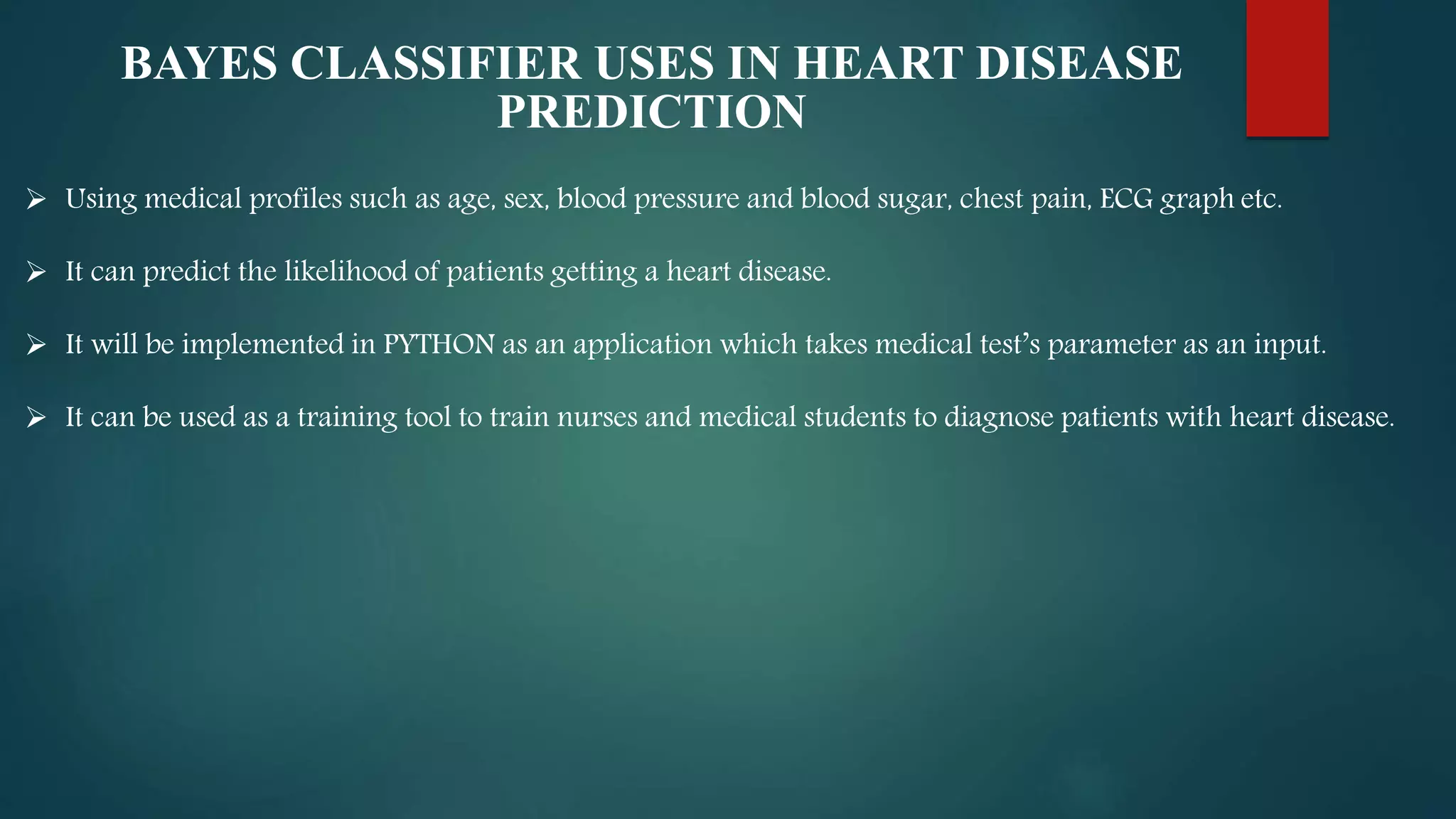 BAYES CLASSIFIER USES IN HEART DISEASE PREDICTION

➢ Using medical profiles such as age, sex, blood pressure and blood sugar, chest pain, ECG graph etc.

➢ It can predict the likelihood of patients getting a heart disease.

➢ It will be implemented in PYTHON as an application which takes medical test's parameter as an input.

➢ It can be used as a training tool to train nurses and medical students to diagnose patients with heart disease.